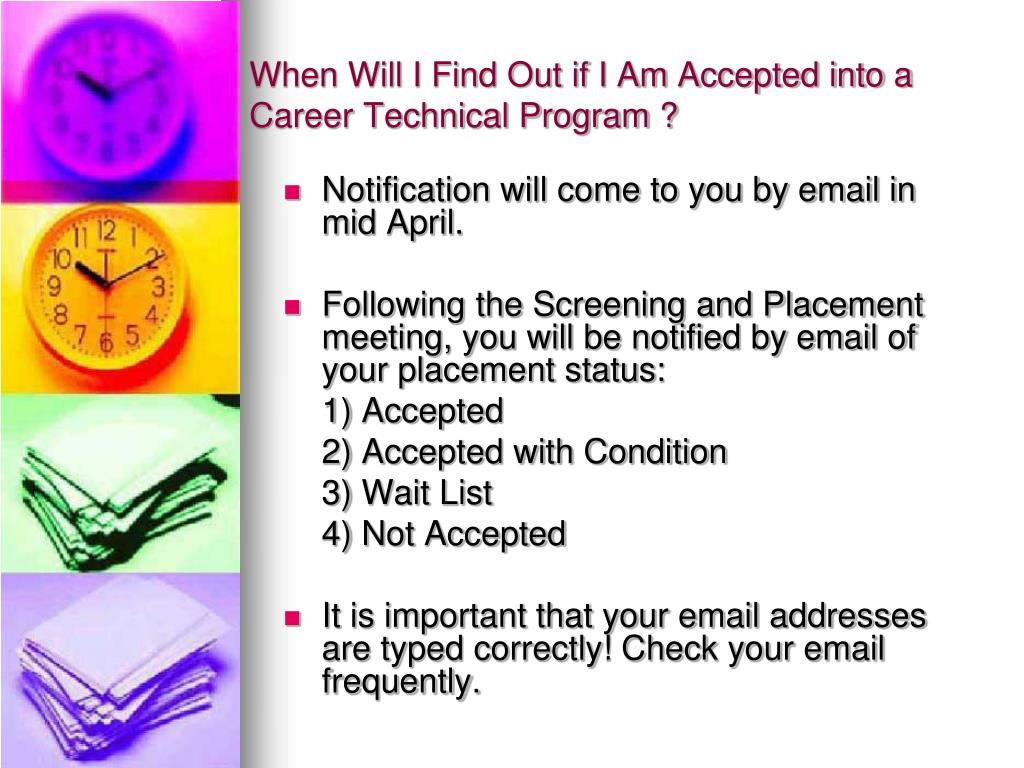 When Will I Find Out if I Am Accepted into a Career Technical Program ?

- Notification will come to you by email in mid April.

- Following the Screening and Placement meeting, you will be notified by email of your placement status:
1) Accepted
2) Accepted with Condition
3) Wait List
4) Not Accepted

- It is important that your email addresses are typed correctly! Check your email frequently.